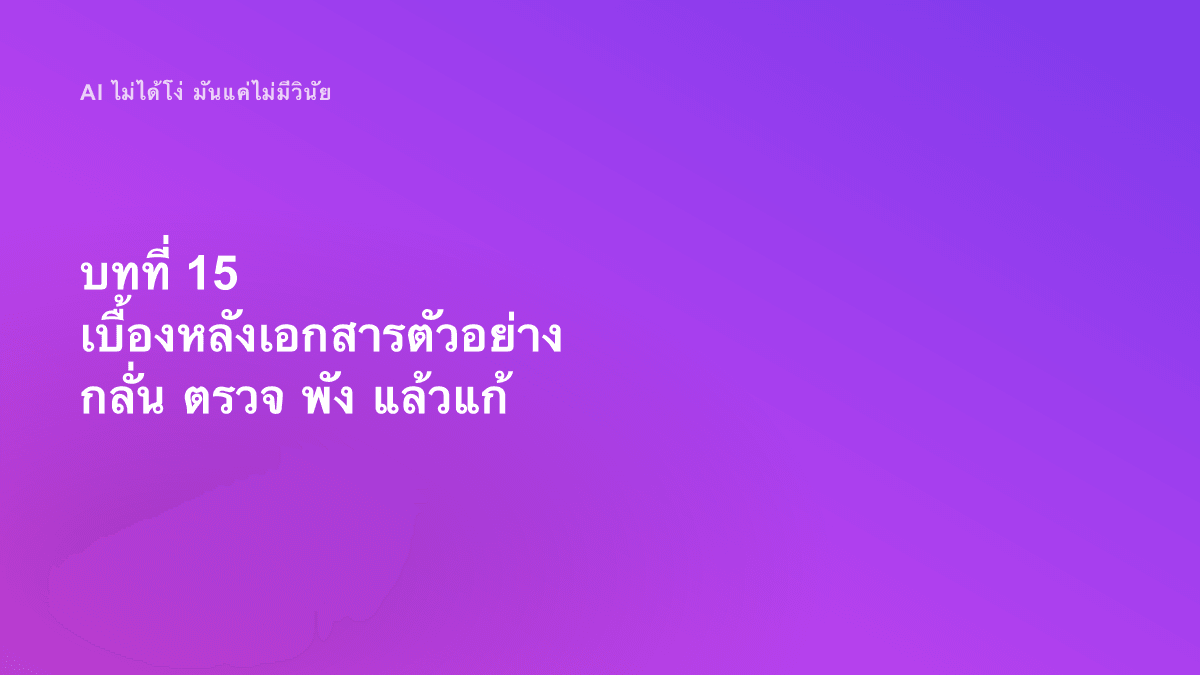 AI ไม่ได้โง่ มันแค่ไม่มีวินัย

บทที่ 15
เบื้องหลังเอกสารตัวอย่าง
กลั่น ตรวจ พัง แล้วแก้